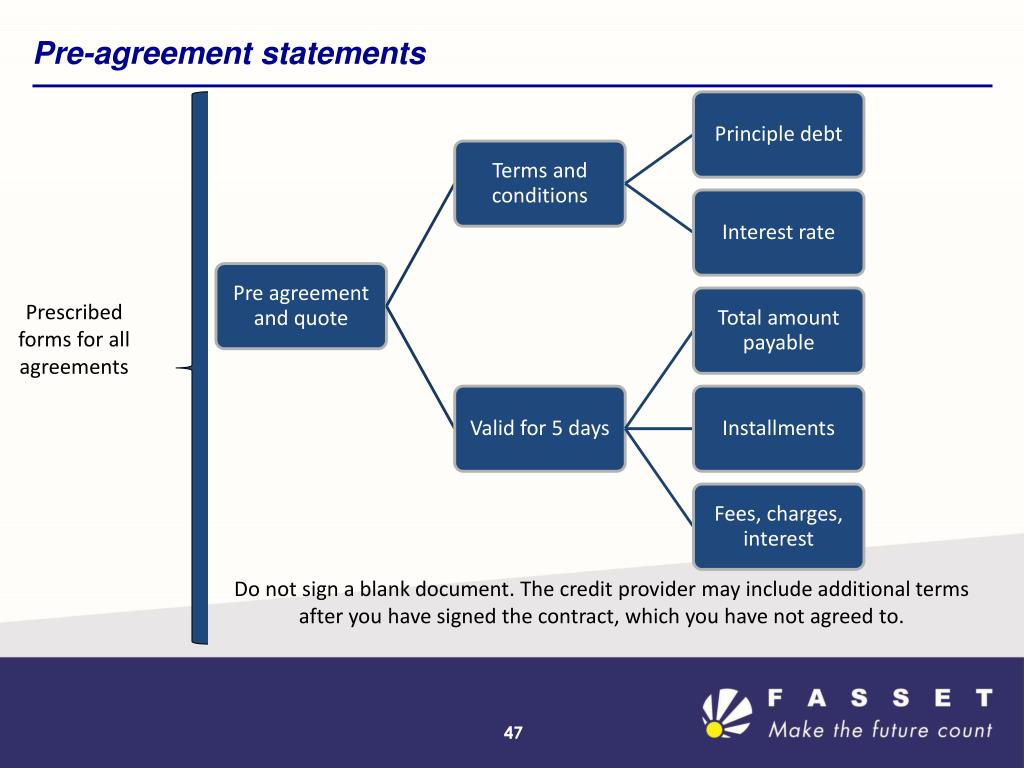 Pre-agreement statements

Prescribed forms for all agreements

Pre agreement and quote

Terms and conditions

Principle debt

Interest rate

Valid for 5 days

Total amount payable

Installments

Fees, charges, interest

Do not sign a blank document. The credit provider may include additional terms after you have signed the contract, which you have not agreed to.

47

FASSET
Make the future count